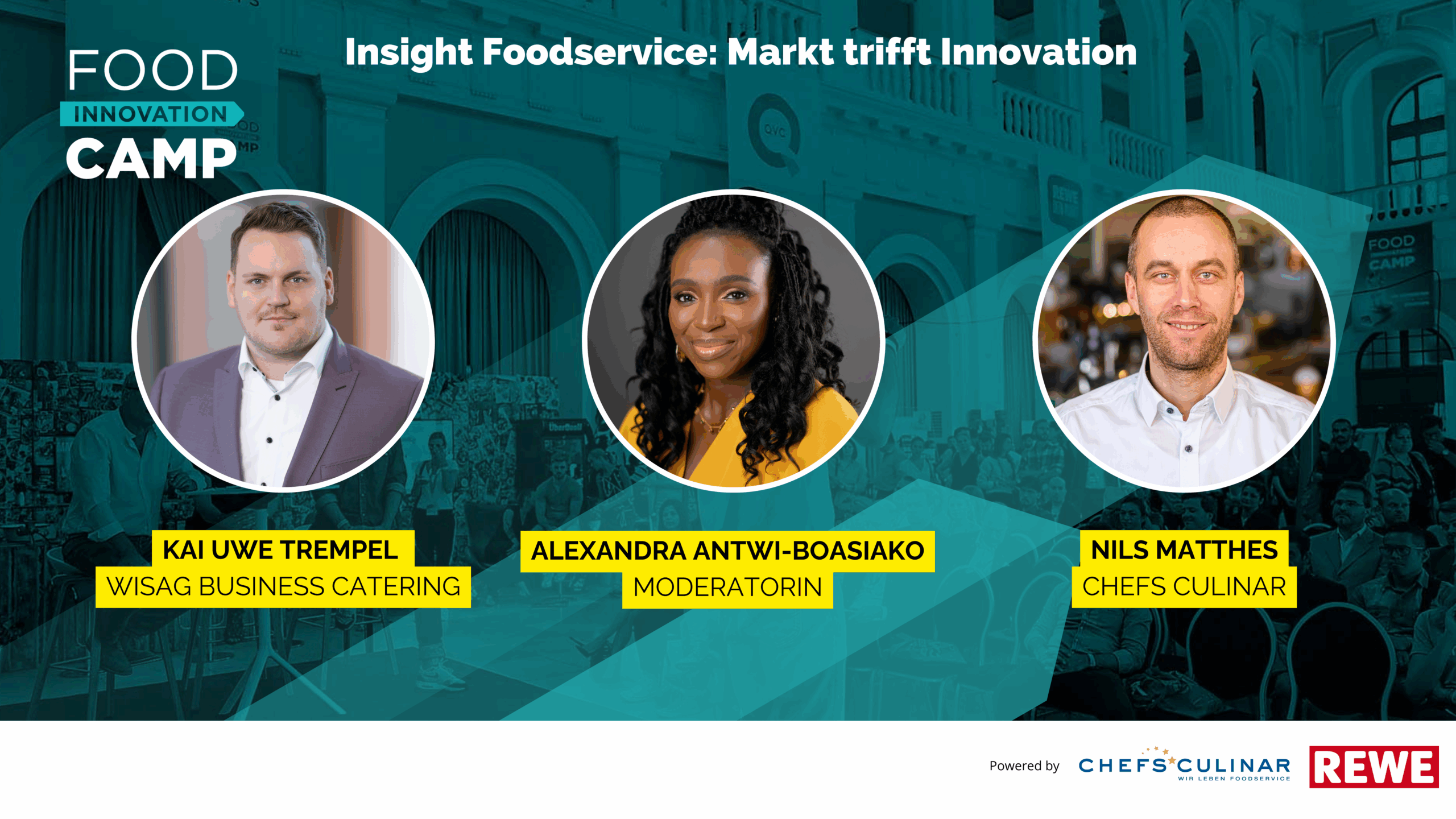 FOOD
INNOVATION
CAMP

Insight Foodservice: Markt trifft Innovation

KAI UWE TREMPEL
WISAG BUSINESS CATERING

ALEXANDRA ANTWI-BOASIAKO
MODERATORIN

NILS MATTHES
CHEFS CULINAR

Powered by CHEFS CULINAR WIR LEBEN FOODSERVICE REWE